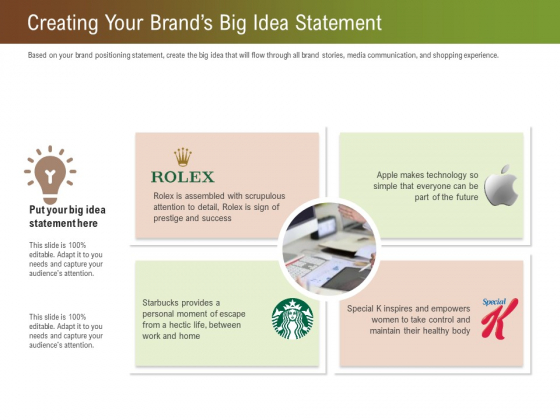 Creating Your Brand's Big Idea Statement

Based on your brand positioning statement, create the big idea that will flow through all brand stories, media communication, and shopping experience.

Put your big idea statement here

This slide is 100% editable. Adapt it to you needs and capture your audience's attention.

This slide is 100% editable. Adapt it to you needs and capture your audience's attention.

ROLEX

Rolex is assembled with scrupulous attention to detail, Rolex is sign of prestige and success

Apple makes technology so simple that everyone can be part of the future

Starbucks provides a personal moment of escape from a hectic life, between work and home

Special K inspires and empowers women to take control and maintain their healthy body

Special K